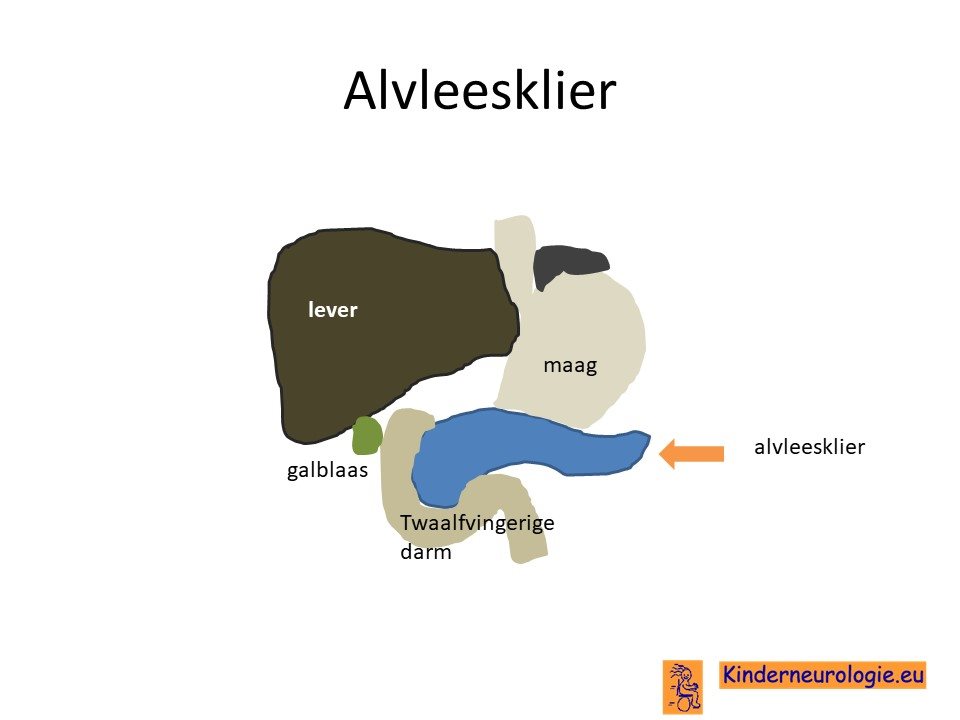 Alvleesklier

lever

maag

alvleesklier

galblaas

Twaalfvingerige darm

Kinderneurologie.eu